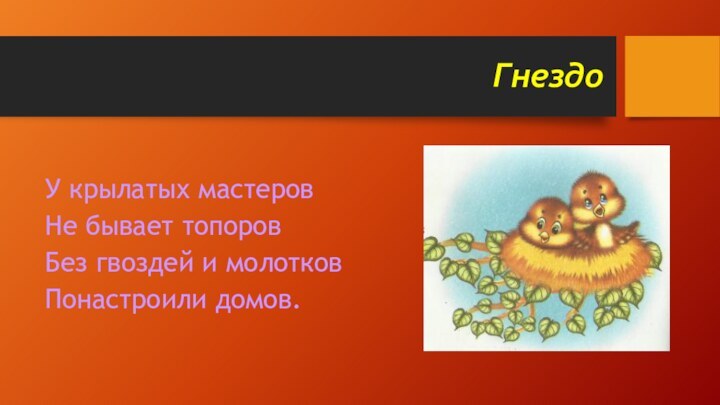 Гнездо

У крылатых мастеров
Не бывает топоров
Без гвоздей и молотков
Понастроили домов.